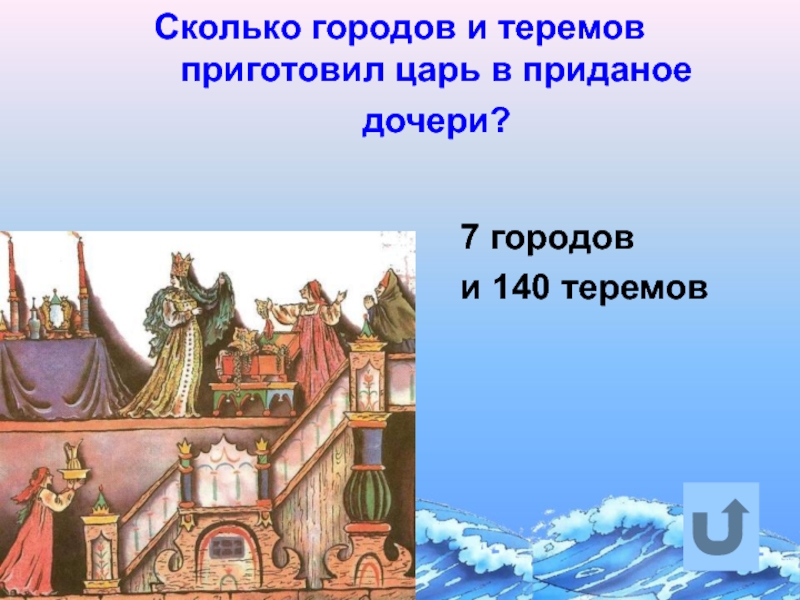 Сколько городов и теремов приготовил царь в приданое дочери?

7 городов
и 140 теремов